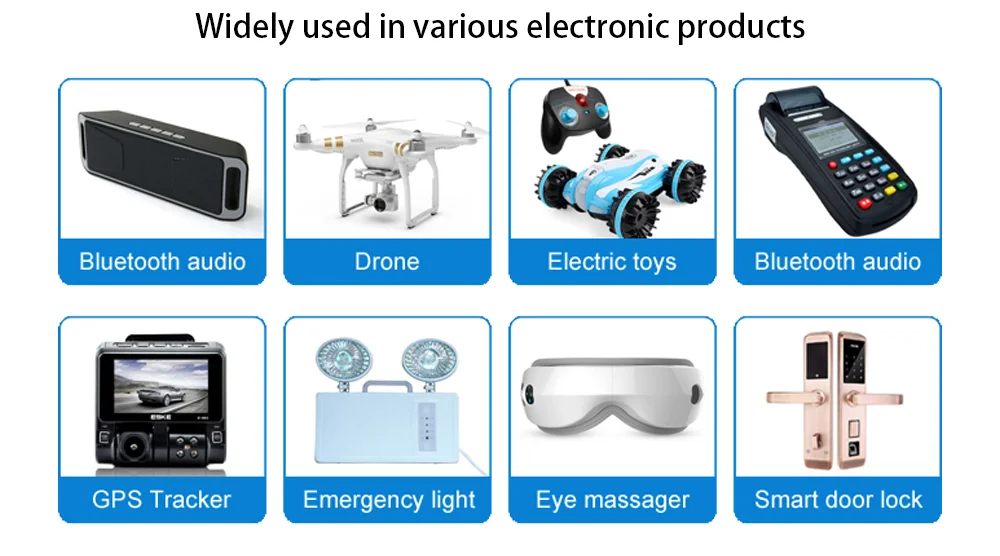 Widely used in various electronic products

Bluetooth audio

Drone

Electric toys

Bluetooth audio

ESKE

GPS Tracker

Emergency light

Eye massager

Smart door lock